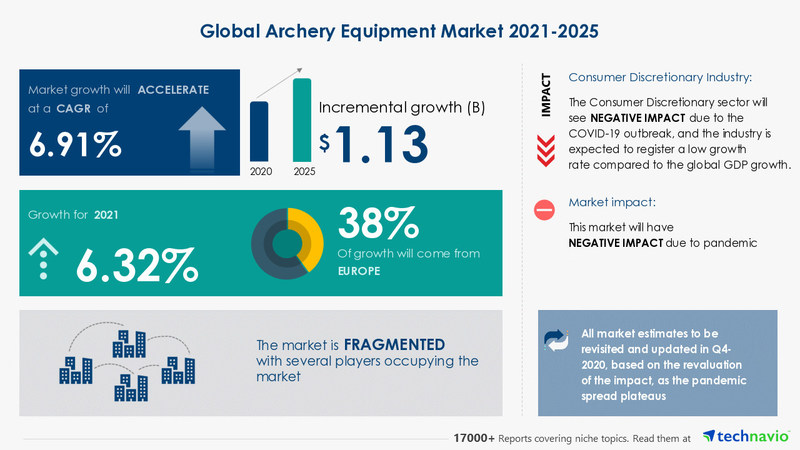 Global Archery Equipment Market 2021-2025

Market growth will ACCELERATE at a CAGR of

6.91%

2020 2025

Incremental growth (B)

$1.13

Growth for 2021

6.32%

38%

Of growth will come from EUROPE

The market is FRAGMENTED with several players occupying the market

IMPACT

Consumer Discretionary Industry:

The Consumer Discretionary sector will see NEGATIVE IMPACT due to the COVID-19 outbreak, and the industry is expected to register a low growth rate compared to the global GDP growth.

Market impact:

This market will have NEGATIVE IMPACT due to pandemic

All market estimates to be revisited and updated in Q4-2020, based on the revaluation of the impact, as the pandemic spread plateaus

17000+ Reports covering niche topics. Read them at technavio